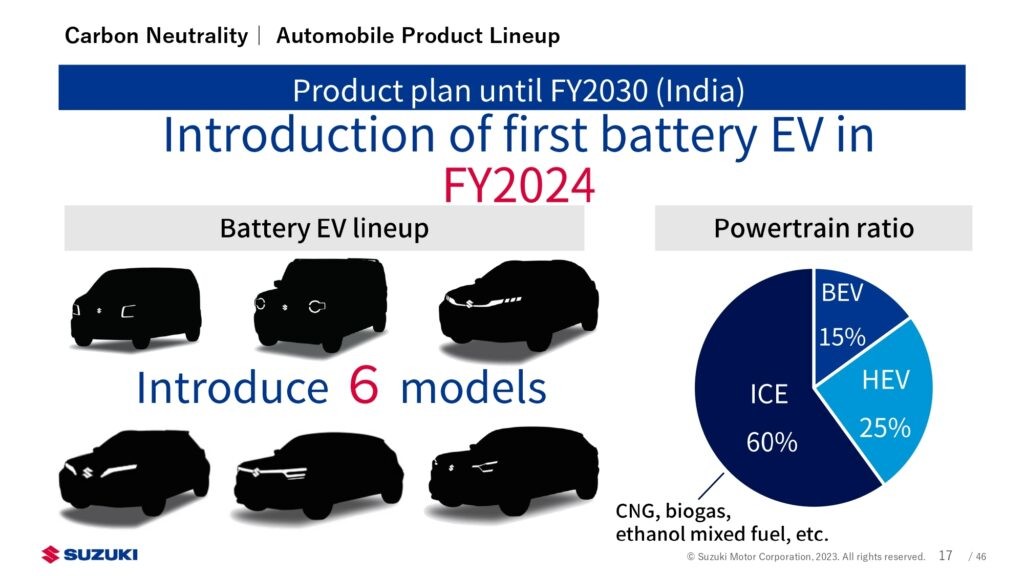 Carbon Neutrality | Automobile Product Lineup

Product plan until FY2030 (India)

Introduction of first battery EV in FY2024

Battery EV lineup

Introduce 6 models

Powertrain ratio

BEV 15%

HEV 25%

ICE 60%

CNG, biogas, ethanol mixed fuel, etc.

SUZUKI

© Suzuki Motor Corporation, 2023. All rights reserved. 17 / 46